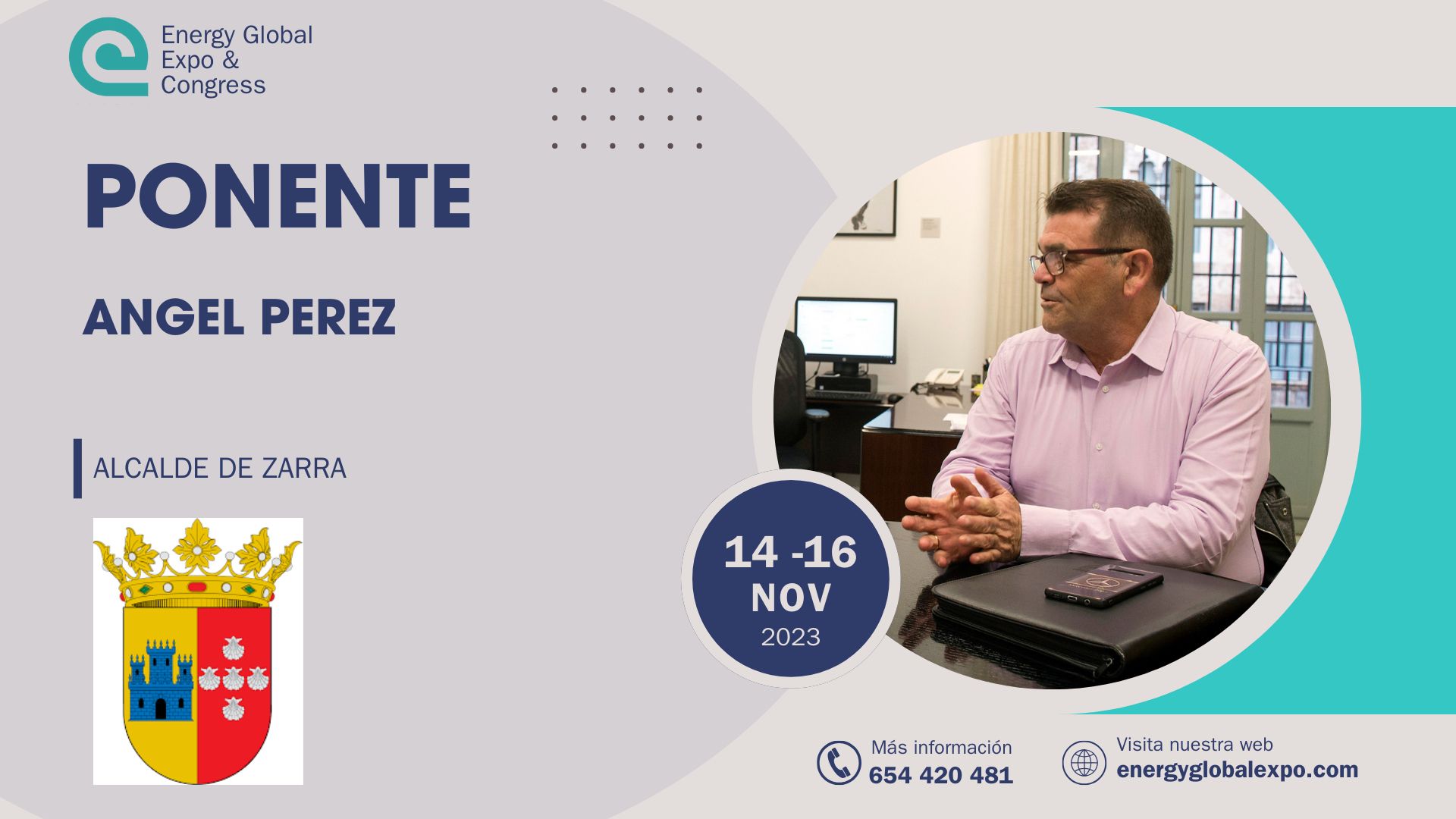 Energy Global Expo & Congress

PONENTE

ANGEL PEREZ

ALCALDE DE ZARRA

14 -16 NOV 2023

Más información
654 420 481

Visita nuestra web
energyglobalexpo.com